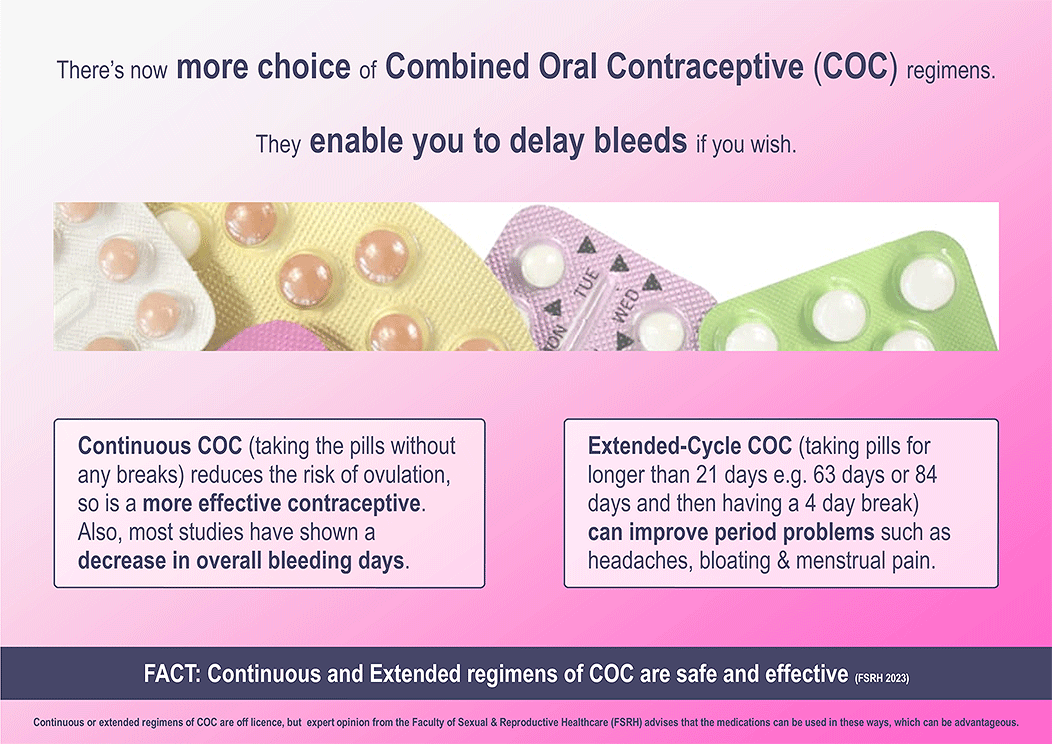 There's now more choice of Combined Oral Contraceptive (COC) regimens.

They enable you to delay bleeds if you wish.

ON TUE WED

Continuous COC (taking the pills without any breaks) reduces the risk of ovulation, so is a more effective contraceptive. Also, most studies have shown a decrease in overall bleeding days.

Extended-Cycle COC (taking pills for longer than 21 days e.g. 63 days or 84 days and then having a 4 day break) can improve period problems such as headaches, bloating & menstrual pain.

FACT: Continuous and Extended regimens of COC are safe and effective (FSRH 2023)

Continuous or extended regimens of COC are off licence, but expert opinion from the Faculty of Sexual & Reproductive Healthcare (FSRH) advises that the medications can be used in these ways, which can be advantageous.